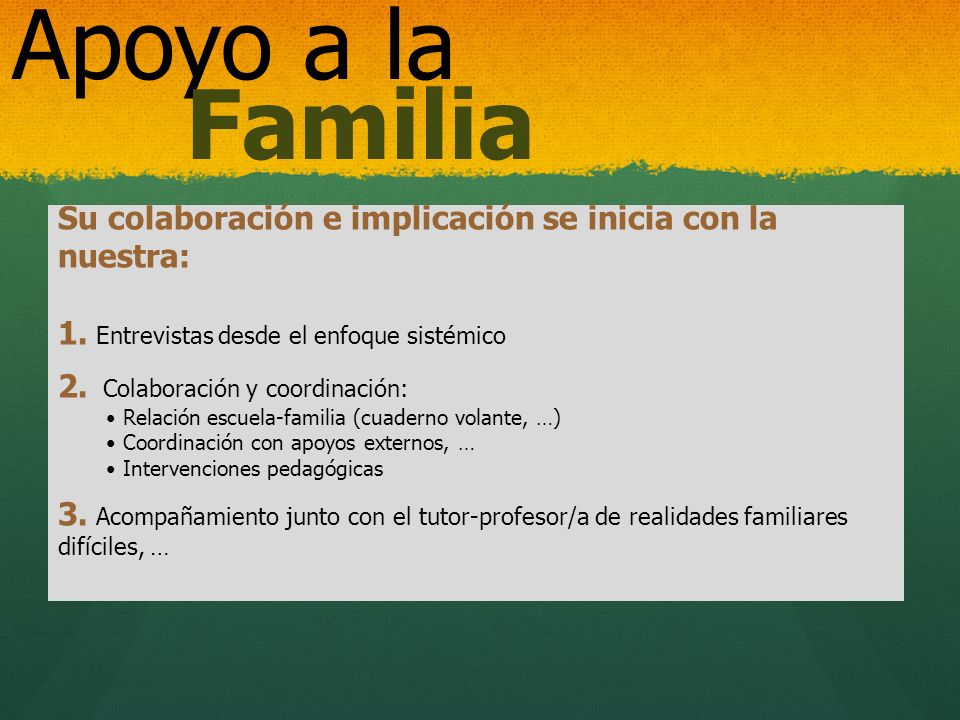 Apoyo a la
Familia

Su colaboración e implicación se inicia con la nuestra:

1. Entrevistas desde el enfoque sistémico

2. Colaboración y coordinación:
• Relación escuela-familia (cuaderno volante, …)
• Coordinación con apoyos externos, …
• Intervenciones pedagógicas

3. Acompañamiento junto con el tutor-profesor/a de realidades familiares difíciles, …